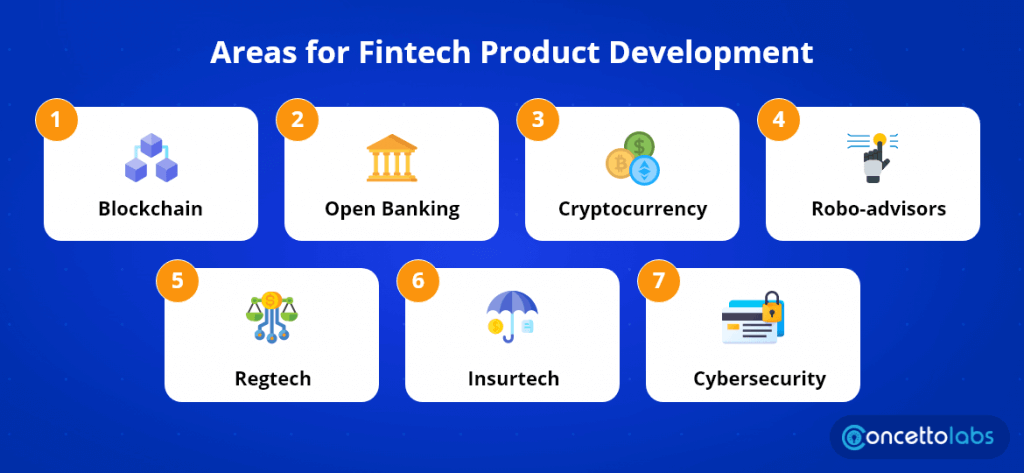 Areas for Fintech Product Development

1
Blockchain

2
Open Banking

3
Cryptocurrency

4
Robo-advisors

5
Regtech

6
Insurtech

7
Cybersecurity

concettolabs